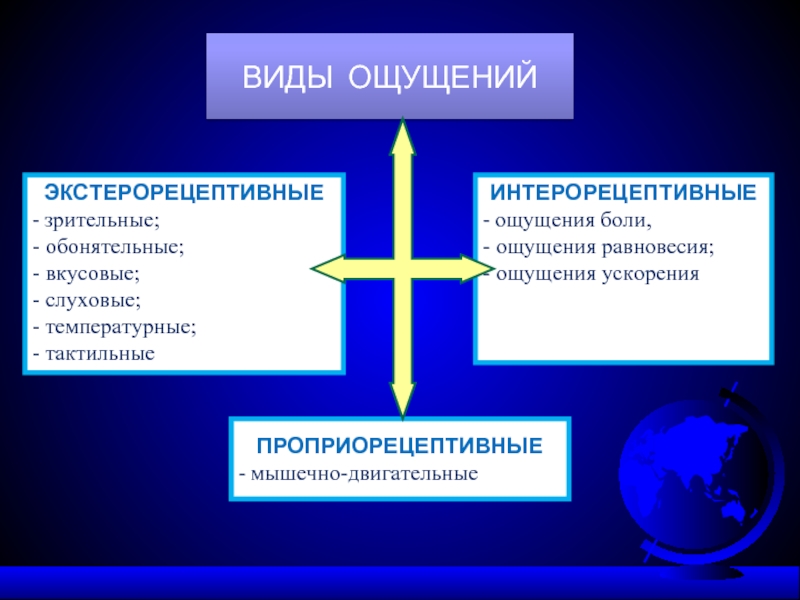 ВИДЫ ОЩУЩЕНИЙ

ЭКСТЕРОРЕЦЕПТИВНЫЕ
- зрительные;
- обонятельные;
- вкусовые;
- слуховые;
- температурные;
- тактильные

ИНТЕРОРЕЦЕПТИВНЫЕ
- ощущения боли,
- ощущения равновесия;
- ощущения ускорения

ПРОПРИОРЕЦЕПТИВНЫЕ
- мышечно-двигательные